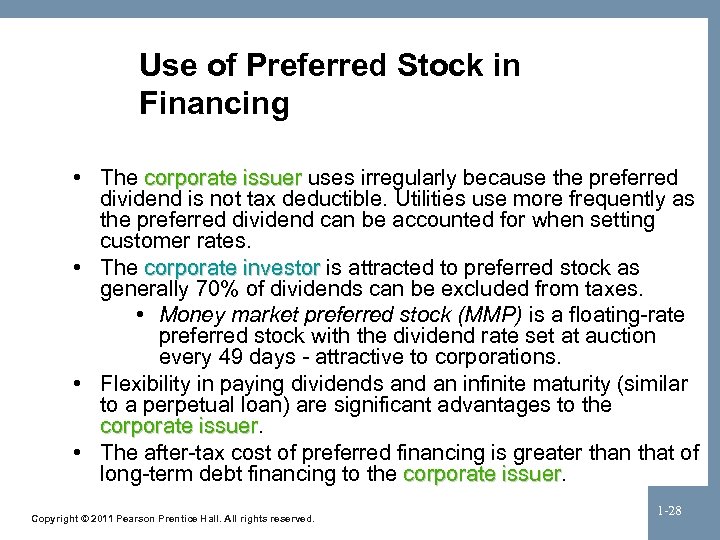 Use of Preferred Stock in Financing

• The corporate issuer uses irregularly because the preferred dividend is not tax deductible. Utilities use more frequently as the preferred dividend can be accounted for when setting customer rates.
• The corporate investor is attracted to preferred stock as generally 70% of dividends can be excluded from taxes.
  • Money market preferred stock (MMP) is a floating-rate preferred stock with the dividend rate set at auction every 49 days - attractive to corporations.
• Flexibility in paying dividends and an infinite maturity (similar to a perpetual loan) are significant advantages to the corporate issuer.
• The after-tax cost of preferred financing is greater than that of long-term debt financing to the corporate issuer.

Copyright © 2011 Pearson Prentice Hall. All rights reserved.

1-28